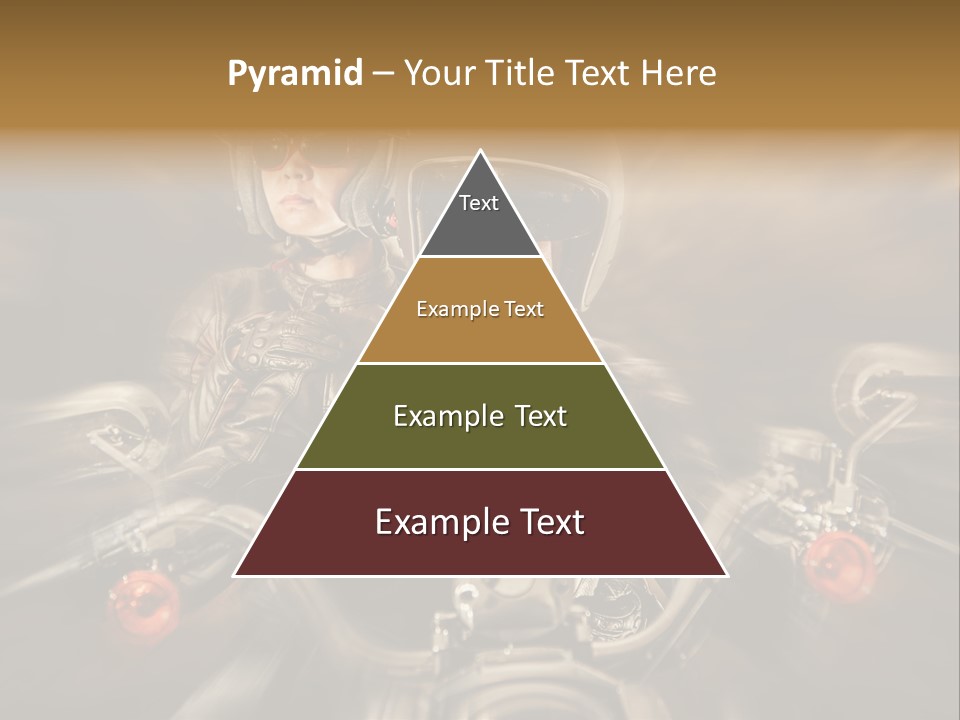 Pyramid – Your Title Text Here

Text

Example Text

Example Text

Example Text